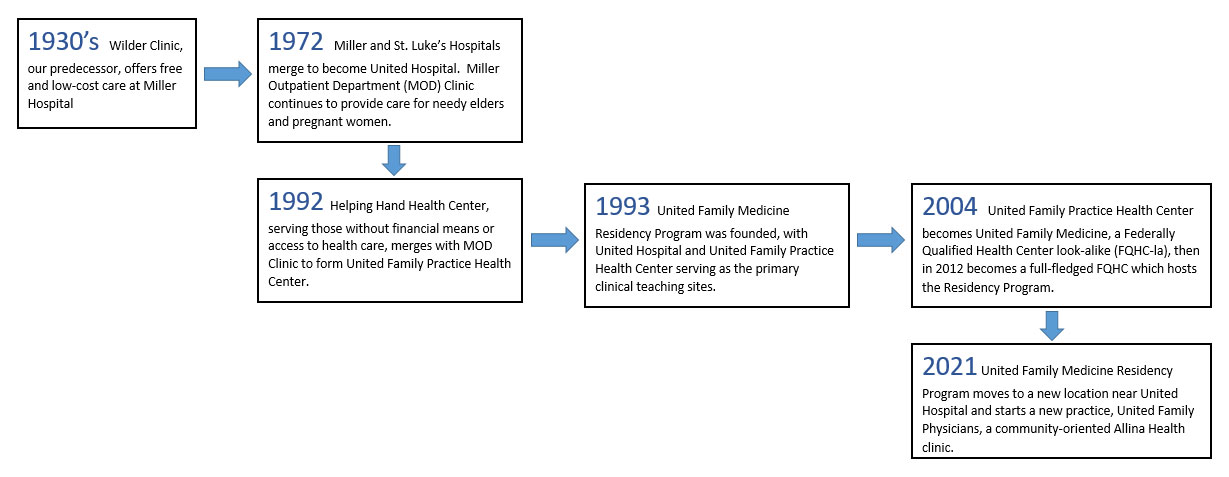 1930's Wilder Clinic, our predecessor, offers free and low-cost care at Miller Hospital

1972 Miller and St. Luke's Hospitals merge to become United Hospital. Miller Outpatient Department (MOD) Clinic continues to provide care for needy elders and pregnant women.

1992 Helping Hand Health Center, serving those without financial means or access to health care, merges with MOD Clinic to form United Family Practice Health Center.

1993 United Family Medicine Residency Program was founded, with United Hospital and United Family Practice Health Center serving as the primary clinical teaching sites.

2004 United Family Practice Health Center becomes United Family Medicine, a Federally Qualified Health Center look-alike (FQHC-la), then in 2012 becomes a full-fledged FQHC which hosts the Residency Program.

2021 United Family Medicine Residency Program moves to a new location near United Hospital and starts a new practice, United Family Physicians, a community-oriented Allina Health clinic.